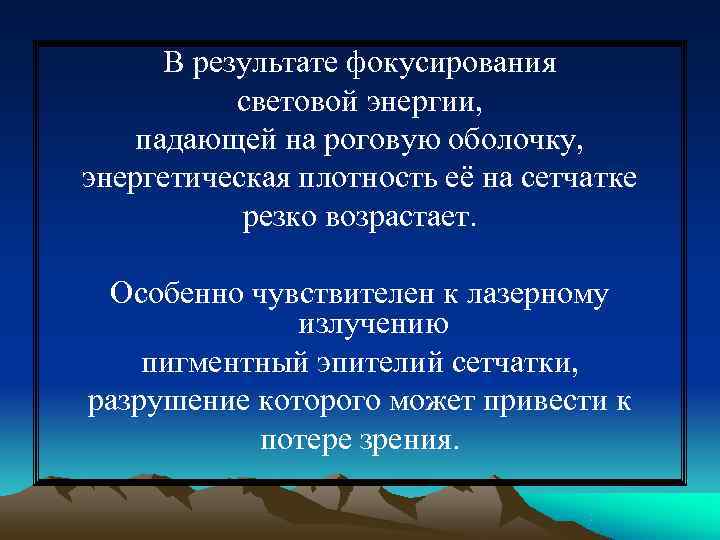 В результате фокусирования световой энергии, падающей на роговую оболочку, энергетическая плотность её на сетчатке резко возрастает.

Особенно чувствителен к лазерному излучению пигментный эпителий сетчатки, разрушение которого может привести к потере зрения.